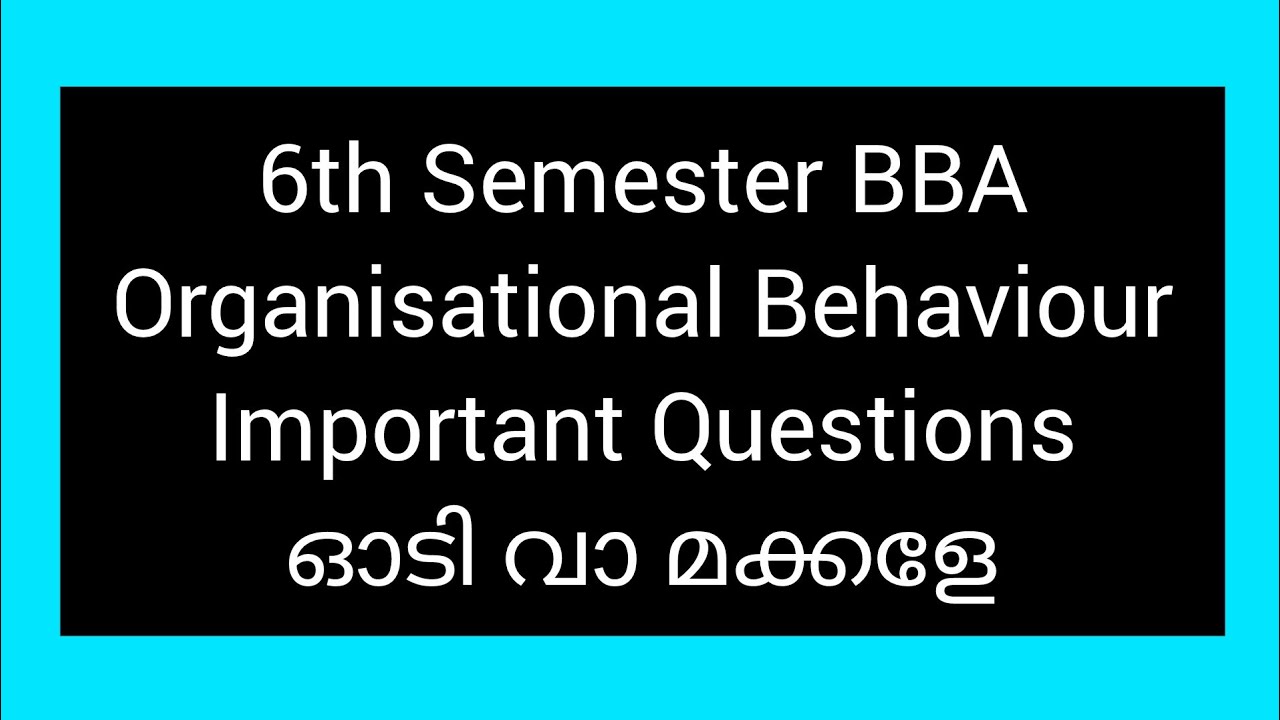 6th Semester BBA
Organisational Behaviour
Important Questions
ഓടി വാ മക്കളേ